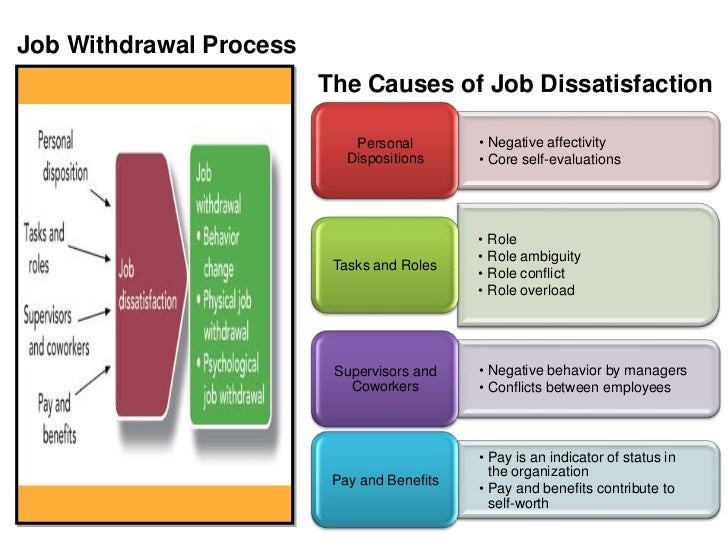 Job Withdrawal Process

Personal disposition

Tasks and roles

Supervisors and coworkers

Pay and benefits

Job dissatisfaction

Job withdrawal
• Behavior change
• Physical job withdrawal
• Psychological job withdrawal

The Causes of Job Dissatisfaction

Personal Dispositions
• Negative affectivity
• Core self-evaluations

Tasks and Roles
• Role
• Role ambiguity
• Role conflict
• Role overload

Supervisors and Coworkers
• Negative behavior by managers
• Conflicts between employees

Pay and Benefits
• Pay is an indicator of status in the organization
• Pay and benefits contribute to self-worth